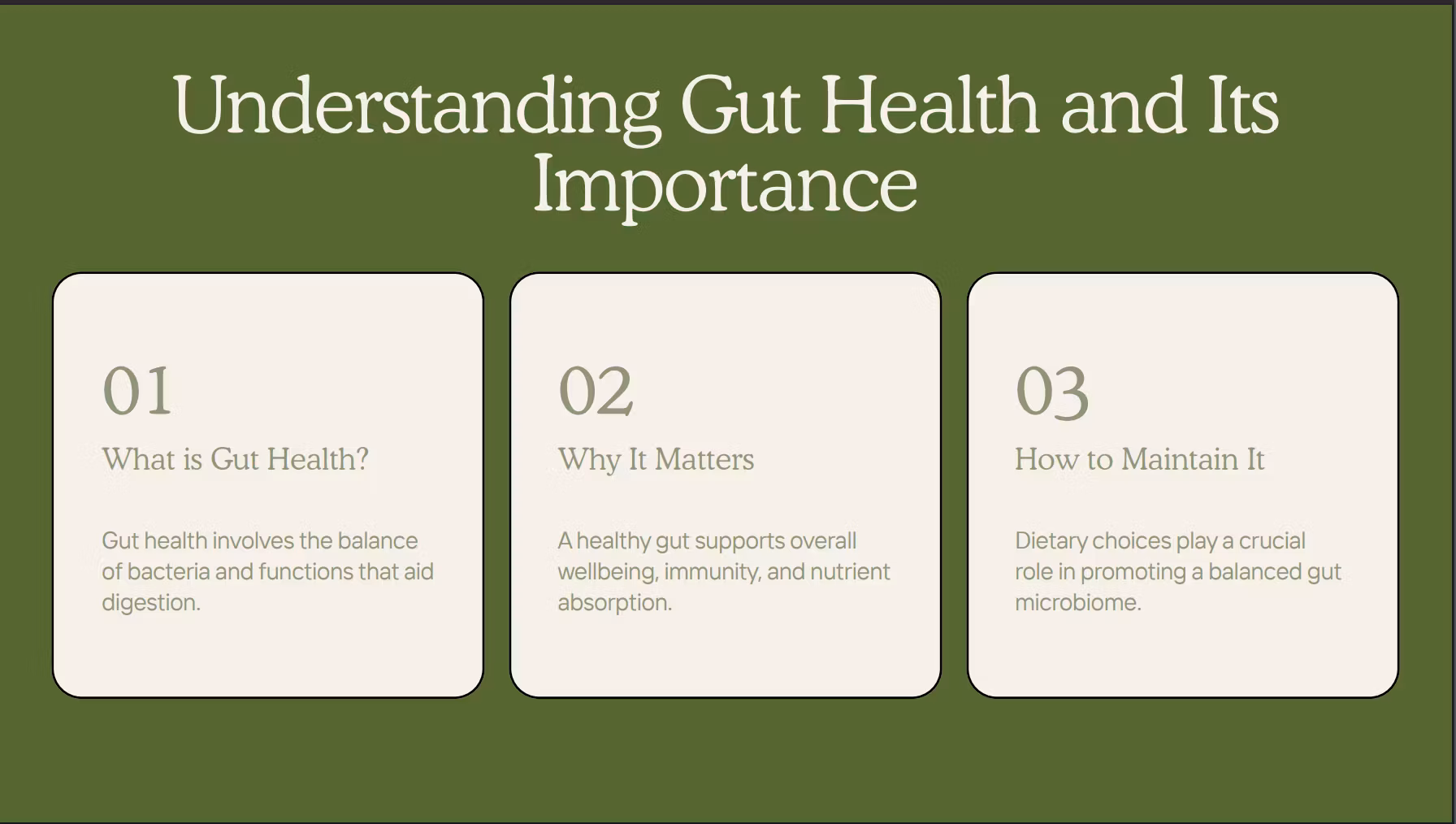 Understanding Gut Health and Its Importance

01

What is Gut Health?

Gut health involves the balance of bacteria and functions that aid digestion.

02

Why It Matters

A healthy gut supports overall wellbeing, immunity, and nutrient absorption.

03

How to Maintain It

Dietary choices play a crucial role in promoting a balanced gut microbiome.